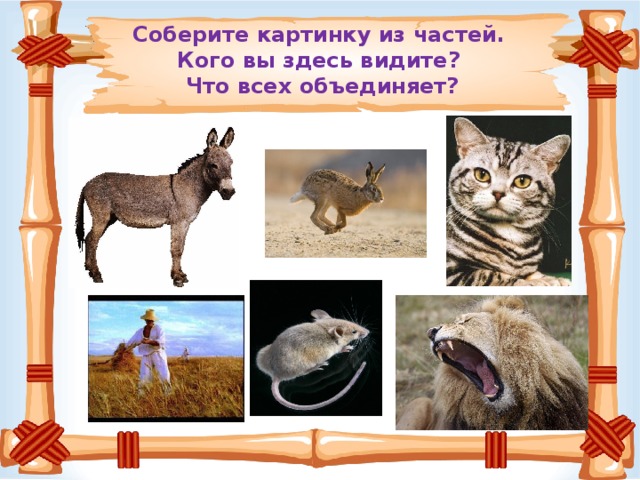 Соберите картинку из частей.
Кого вы здесь видите?
Что всех объединяет?